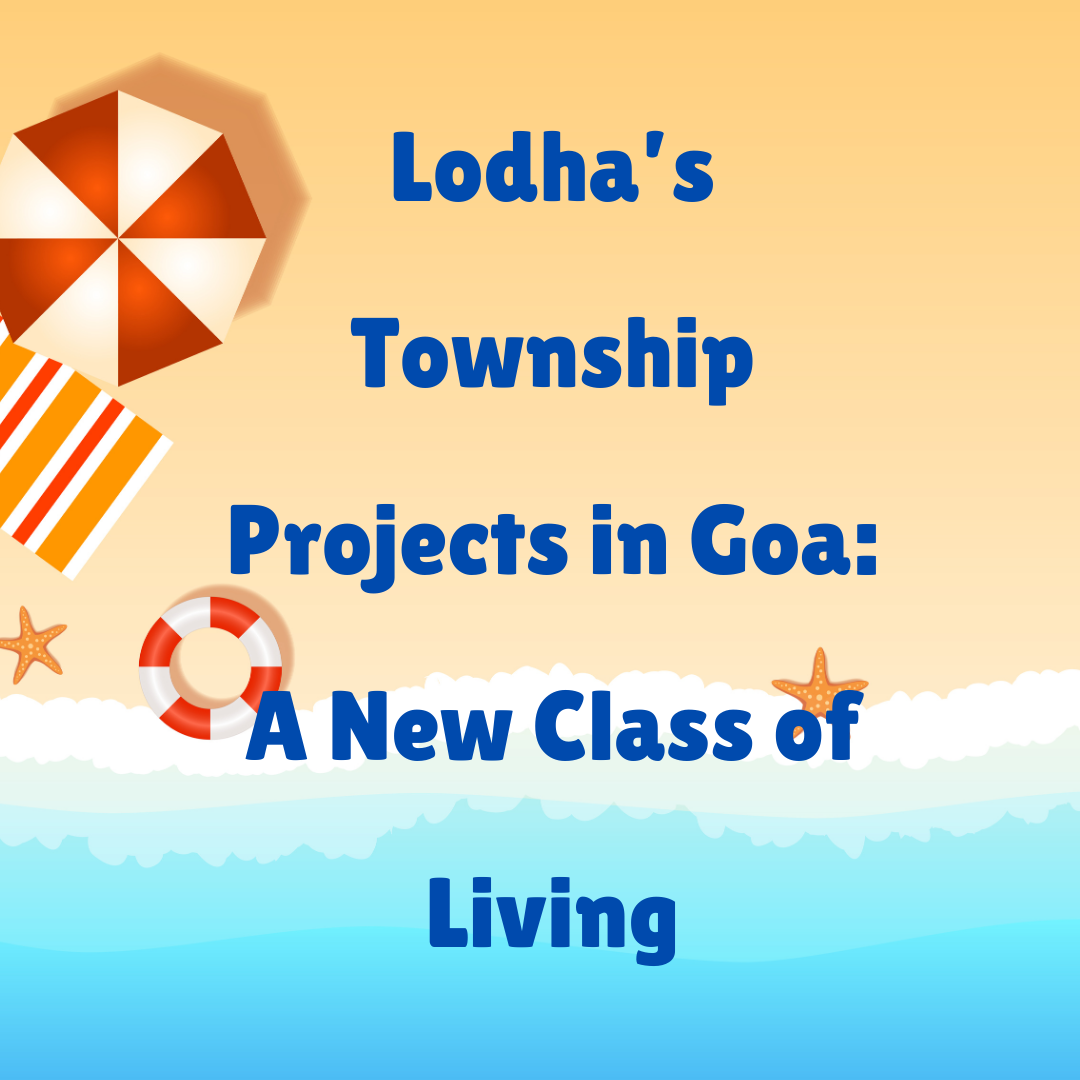 Lodha's Township Projects in Goa: A New Class of Living